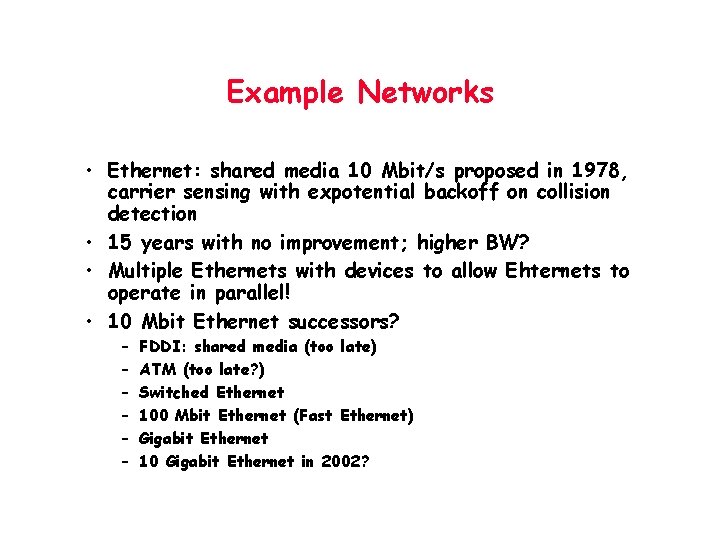 Example Networks

• Ethernet: shared media 10 Mbit/s proposed in 1978, carrier sensing with expotential backoff on collision detection
• 15 years with no improvement; higher BW?
• Multiple Ethernets with devices to allow Ehternets to operate in parallel!
• 10 Mbit Ethernet successors?
  – FDDI: shared media (too late)
  – ATM (too late?)
  – Switched Ethernet
  – 100 Mbit Ethernet (Fast Ethernet)
  – Gigabit Ethernet
  – 10 Gigabit Ethernet in 2002?